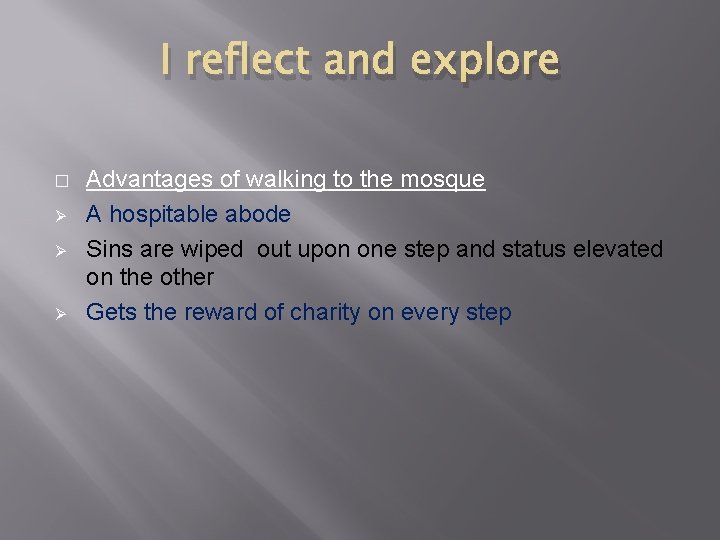 I reflect and explore

Advantages of walking to the mosque

A hospitable abode

Sins are wiped out upon one step and status elevated on the other

Gets the reward of charity on every step